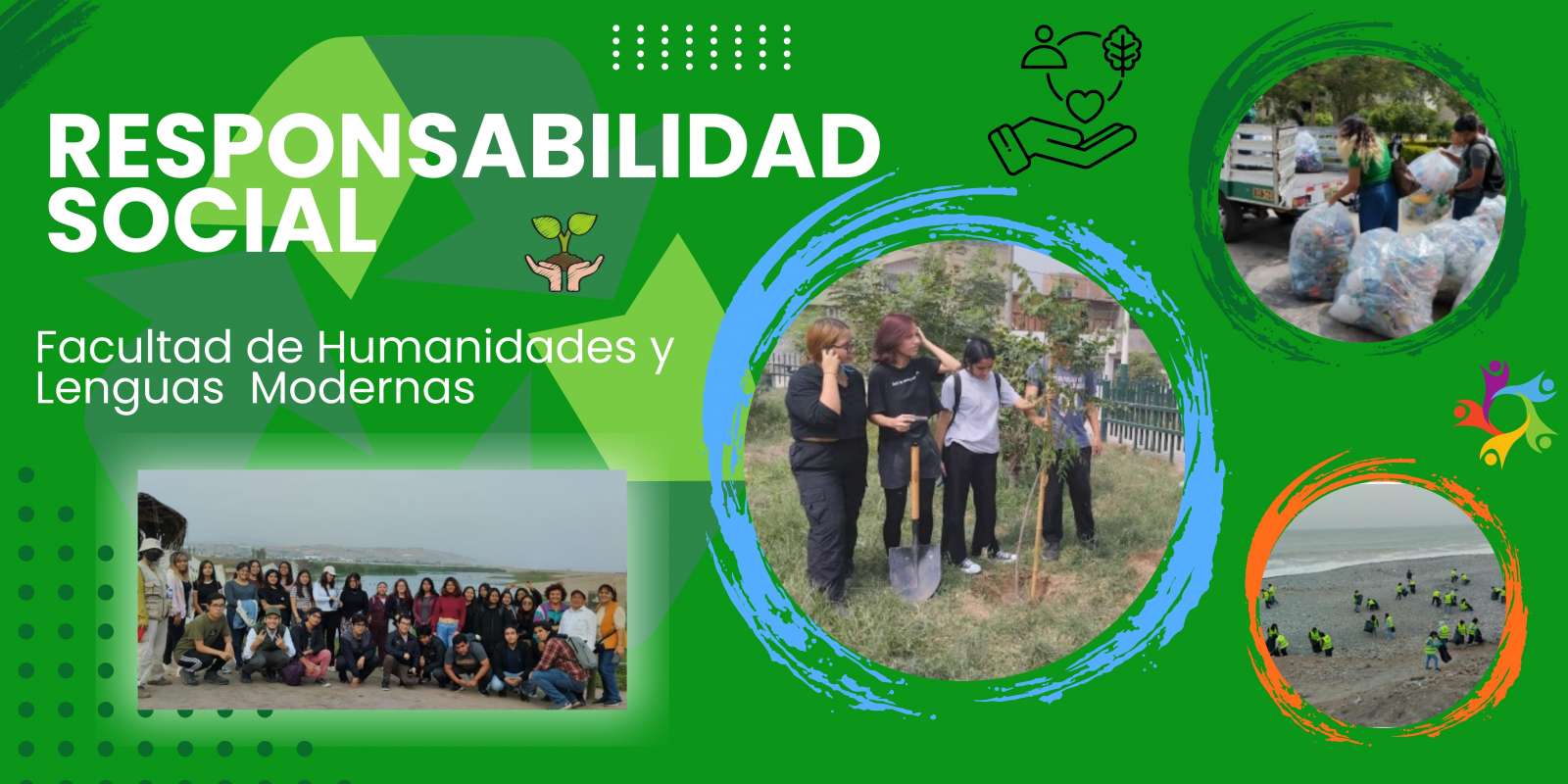 RESPONSABILIDAD SOCIAL

Facultad de Humanidades y Lenguas Modernas